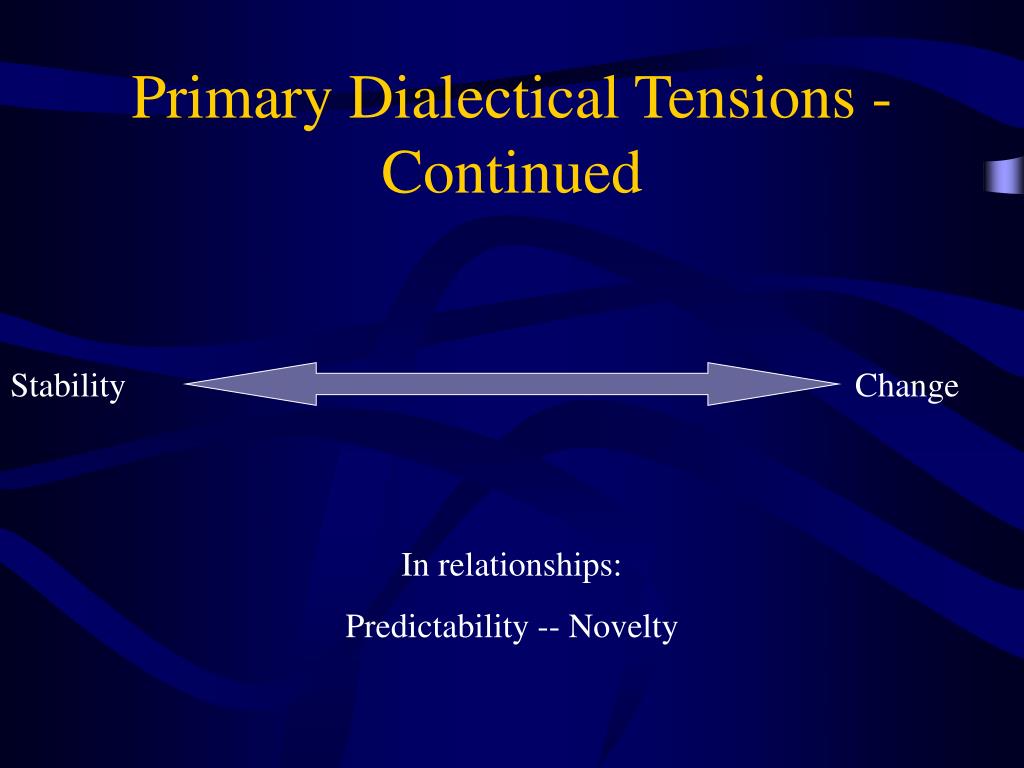 Primary Dialectical Tensions - Continued

Stability

Change

In relationships:

Predictability -- Novelty